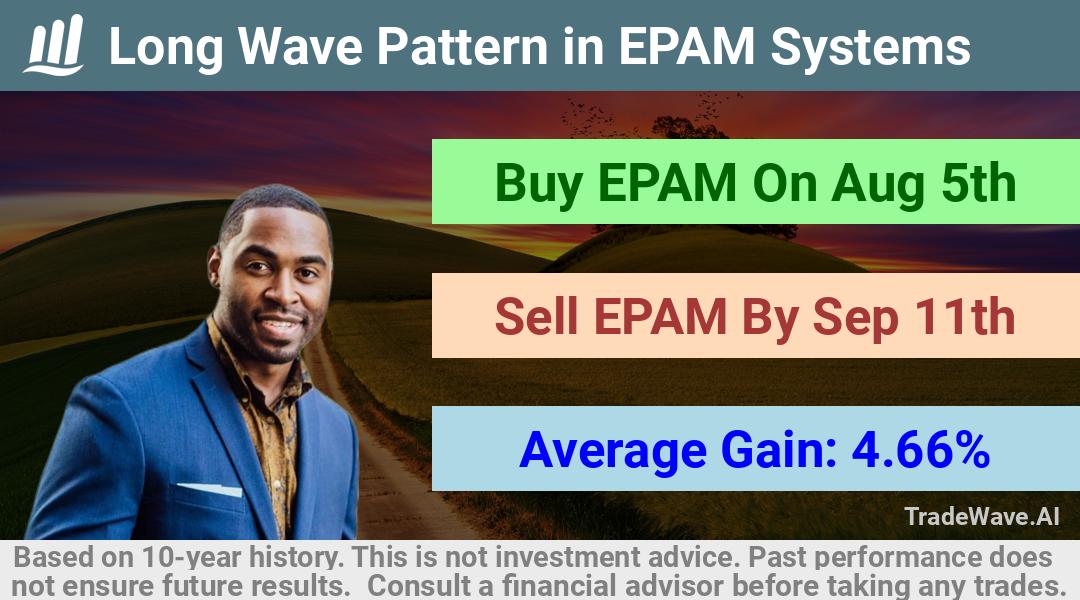 Long Wave Pattern in EPAM Systems

Buy EPAM On Aug 5th

Sell EPAM By Sep 11th

Average Gain: 4.66%

TradeWave.AI

Based on 10-year history. This is not investment advice. Past performance does not ensure future results. Consult a financial advisor before taking any trades.